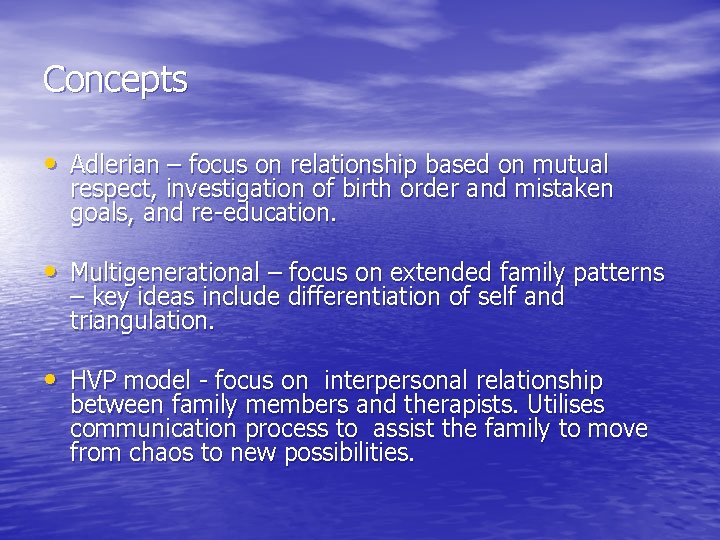 Concepts

• Adlerian – focus on relationship based on mutual respect, investigation of birth order and mistaken goals, and re-education.

• Multigenerational – focus on extended family patterns – key ideas include differentiation of self and triangulation.

• HVP model - focus on interpersonal relationship between family members and therapists. Utilises communication process to assist the family to move from chaos to new possibilities.